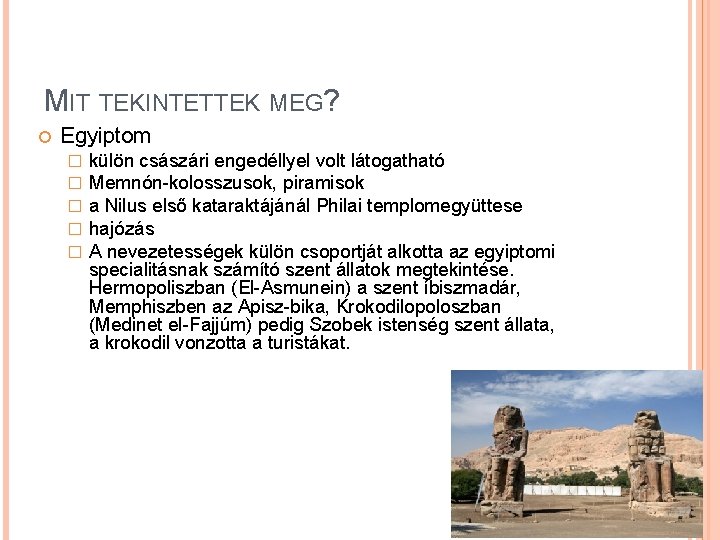 MIT TEKINTETTEK MEG?

Egyiptom

külön császári engedéllyel volt látogatható

Memnón-kolosszusok, piramisok

a Nilus első kataraktájánál Philai templomegyüttese

hajózás

A nevezetességek külön csoportját alkotta az egyiptomi specialitásnak számító szent állatok megtekintése. Hermopoliszban (El-Asmunein) a szent íbiszmadár, Memphiszben az Apisz-bika, Krokodilopoloszban (Medinet el-Fajjúm) pedig Szobek istenség szent állata, a krokodil vonzotta a turistákat.